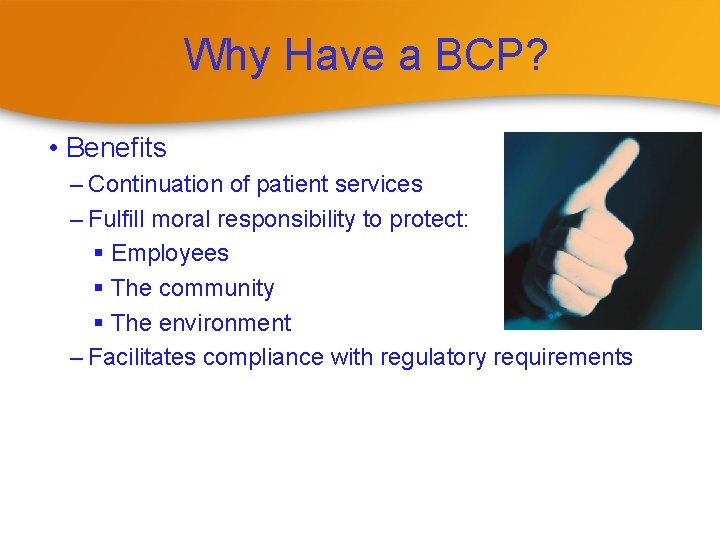 Why Have a BCP?

• Benefits
– Continuation of patient services
– Fulfill moral responsibility to protect:
▪ Employees
▪ The community
▪ The environment
– Facilitates compliance with regulatory requirements